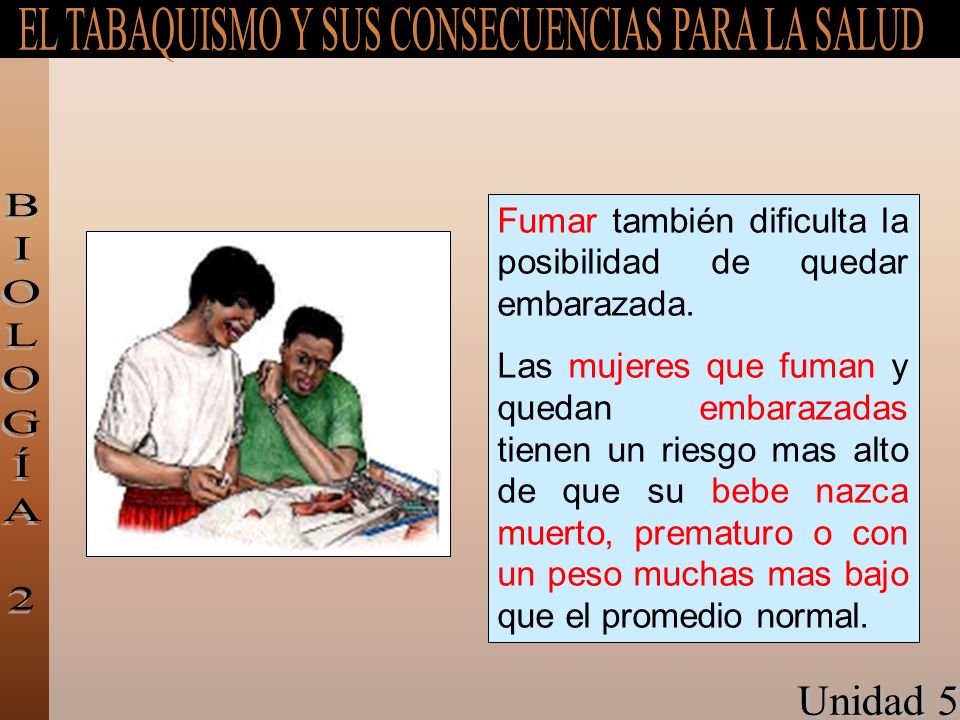 EL TABAQUISMO Y SUS CONSECUENCIAS PARA LA SALUD

BIOLOGÍA 2

Fumar también dificulta la posibilidad de quedar embarazada.

Las mujeres que fuman y quedan embarazadas tienen un riesgo mas alto de que su bebe nazca muerto, prematuro o con un peso muchas mas bajo que el promedio normal.

Unidad 5